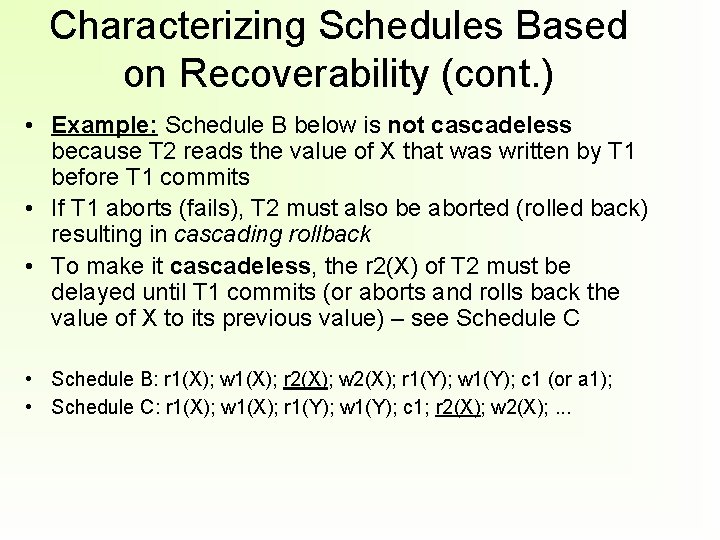 Characterizing Schedules Based on Recoverability (cont.)

• Example: Schedule B below is not cascadeless because T2 reads the value of X that was written by T1 before T1 commits

• If T1 aborts (fails), T2 must also be aborted (rolled back) resulting in cascading rollback

• To make it cascadeless, the r2(X) of T2 must be delayed until T1 commits (or aborts and rolls back the value of X to its previous value) – see Schedule C

• Schedule B: r1(X); w1(X); r2(X); w2(X); r1(Y); w1(Y); c1 (or a1);

• Schedule C: r1(X); w1(X); r1(Y); w1(Y); c1; r2(X); w2(X); ...